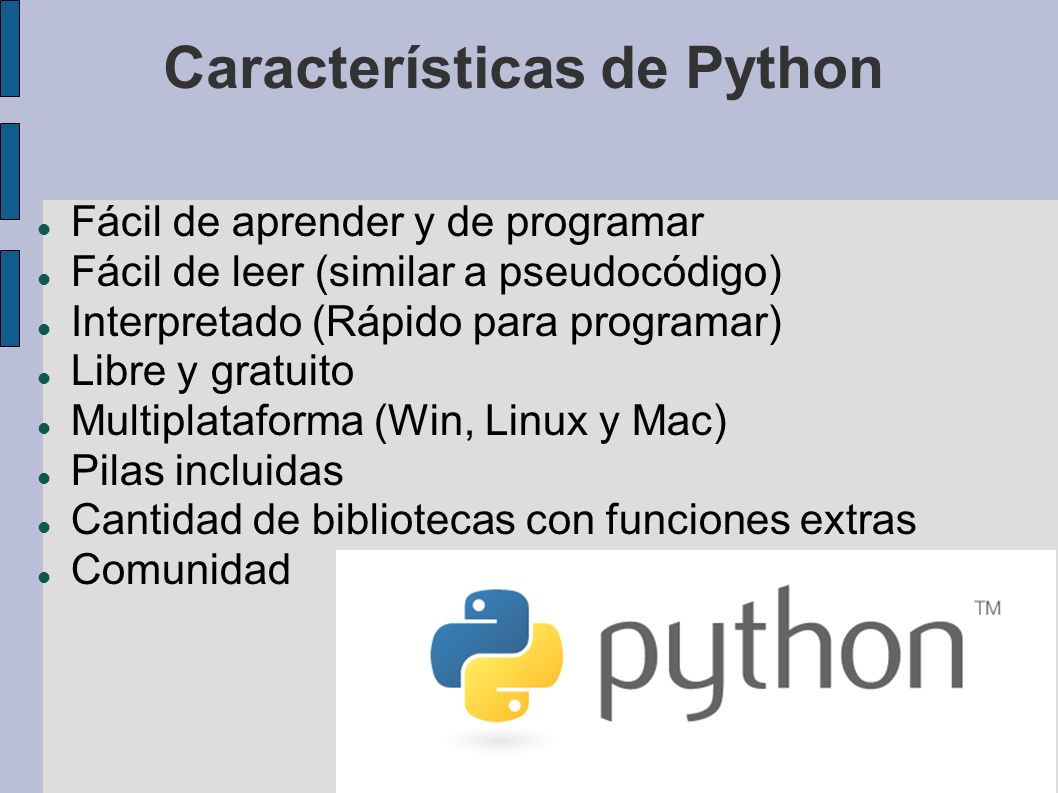 Características de Python

- Fácil de aprender y de programar
- Fácil de leer (similar a pseudocódigo)
- Interpretado (Rápido para programar)
- Libre y gratuito
- Multiplataforma (Win, Linux y Mac)
- Pilas incluidas
- Cantidad de bibliotecas con funciones extras
- Comunidad

python™